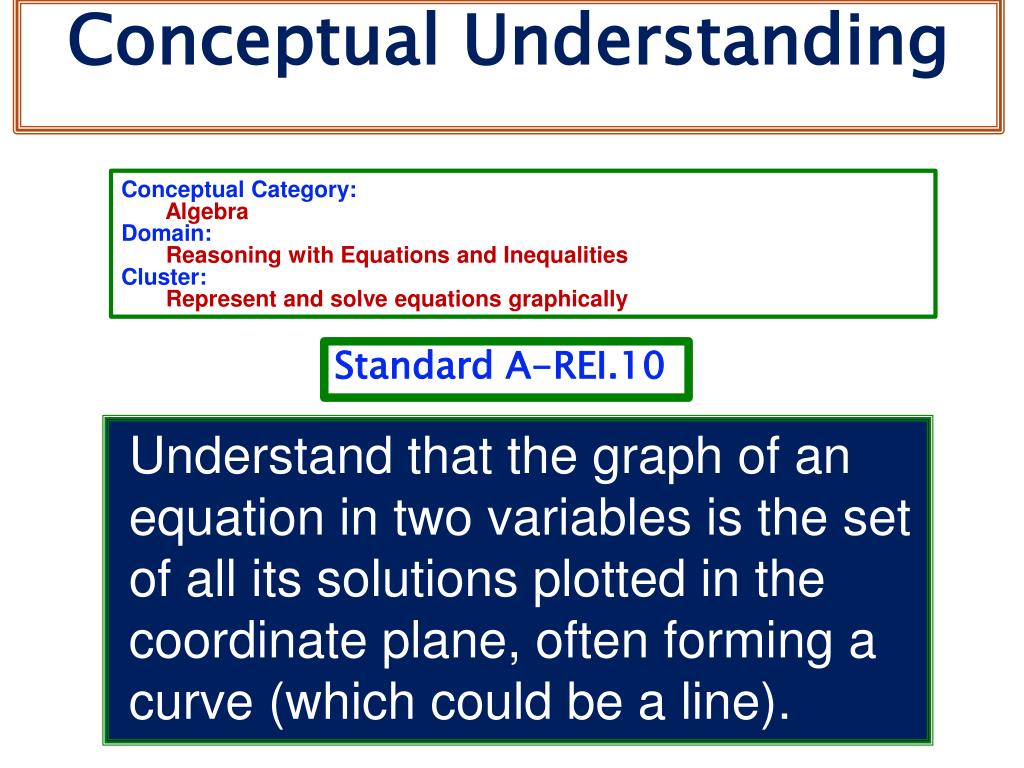 Conceptual Understanding

Conceptual Category:
Algebra
Domain:
Reasoning with Equations and Inequalities
Cluster:
Represent and solve equations graphically

Standard A-REI.10

Understand that the graph of an equation in two variables is the set of all its solutions plotted in the coordinate plane, often forming a curve (which could be a line).